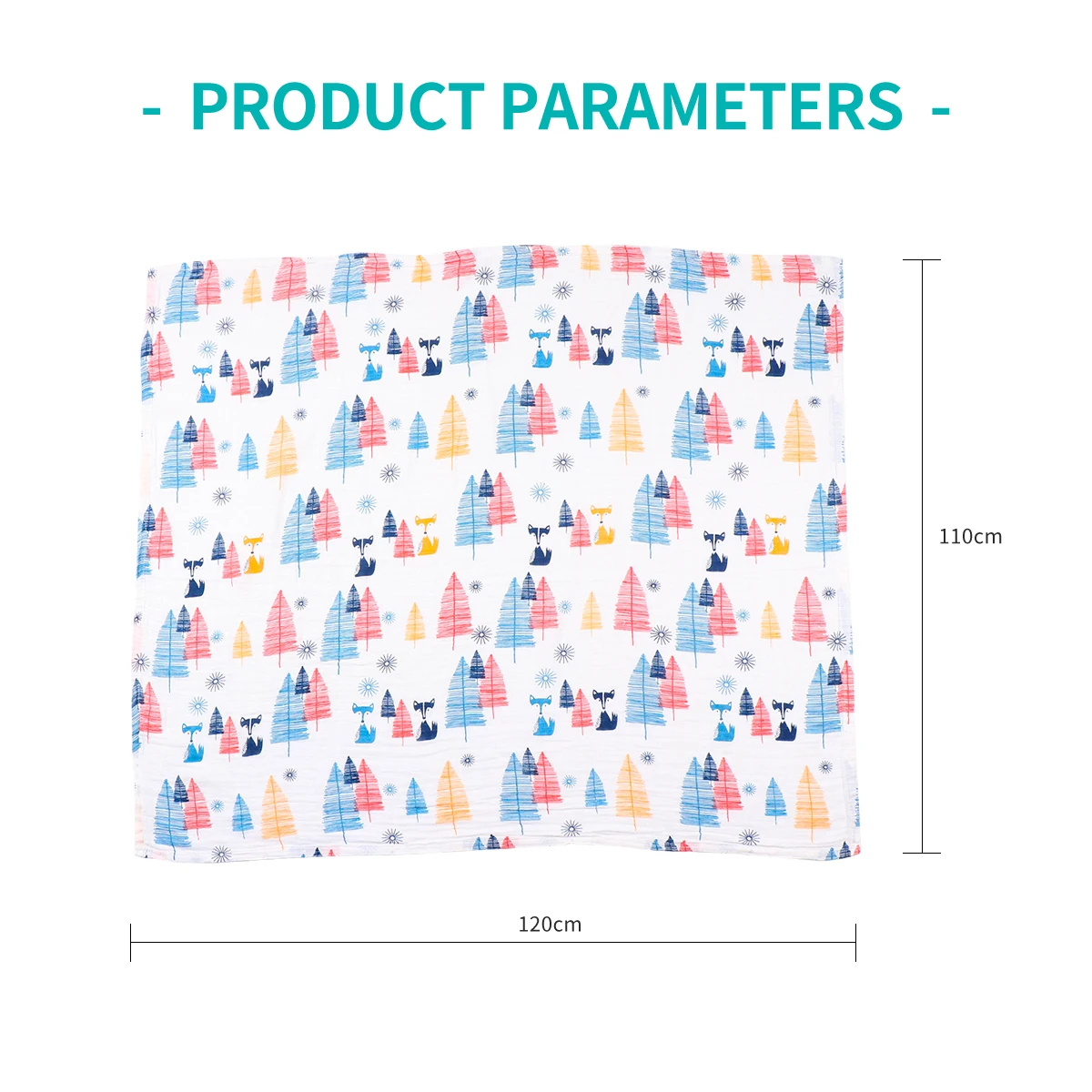 - PRODUCT PARAMETERS -

110cm

120cm